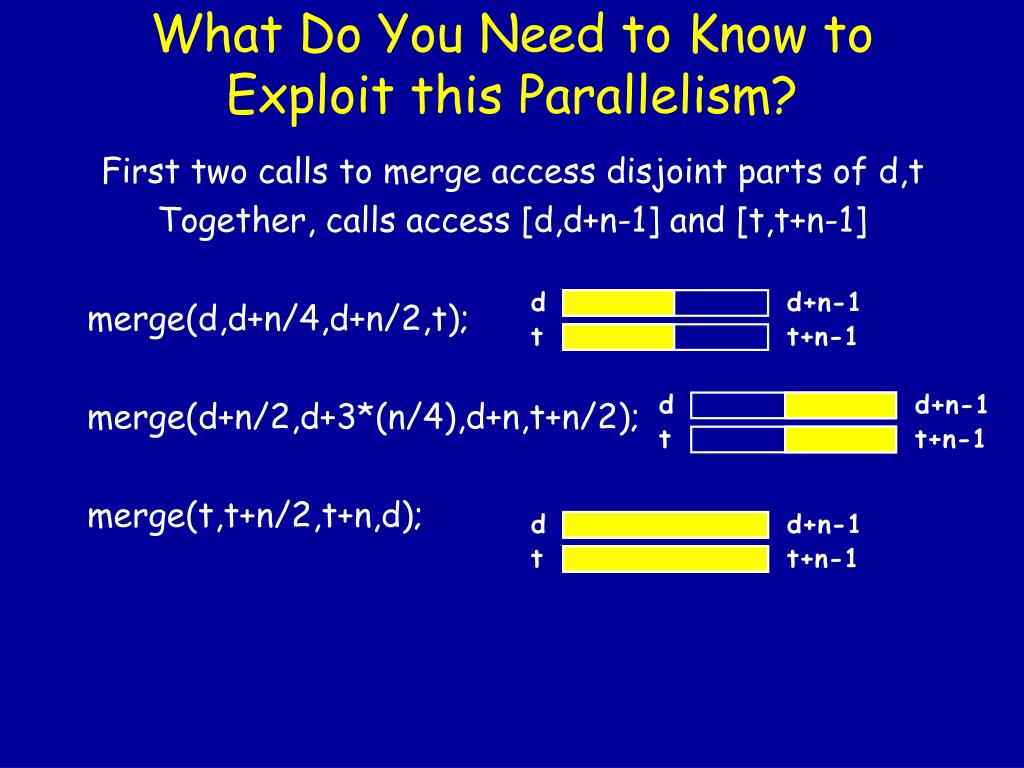 What Do You Need to Know to Exploit this Parallelism?

First two calls to merge access disjoint parts of d,t

Together, calls access [d,d+n-1] and [t,t+n-1]

merge(d,d+n/4,d+n/2,t);

d
t
d+n-1
t+n-1

merge(d+n/2,d+3*(n/4),d+n,t+n/2);

d
t
d+n-1
t+n-1

merge(t,t+n/2,t+n,d);

d
t
d+n-1
t+n-1